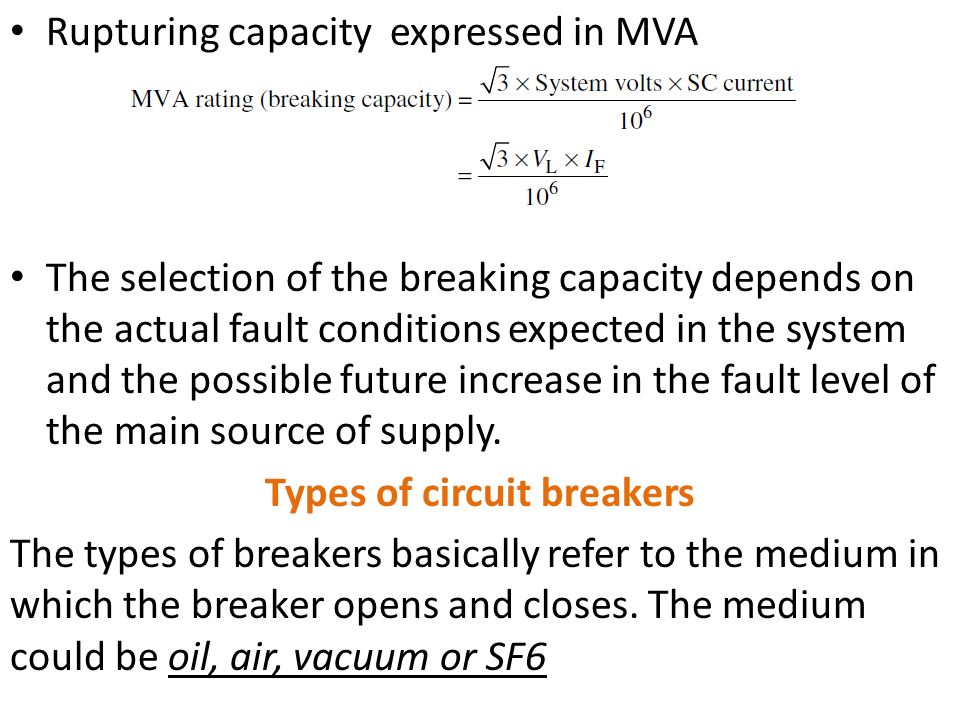 • Rupturing capacity  expressed in MVA

$\text{MVA rating (breaking capacity)} = \frac{\sqrt{3} \times \text{System volts} \times \text{SC current}}{10^6}$

$= \frac{\sqrt{3} \times V_L \times I_F}{10^6}$

• The selection of the breaking capacity depends on the actual fault conditions expected in the system and the possible future increase in the fault level of the main source of supply.

Types of circuit breakers

The types of breakers basically refer to the medium in which the breaker opens and closes. The medium could be oil, air, vacuum or SF6